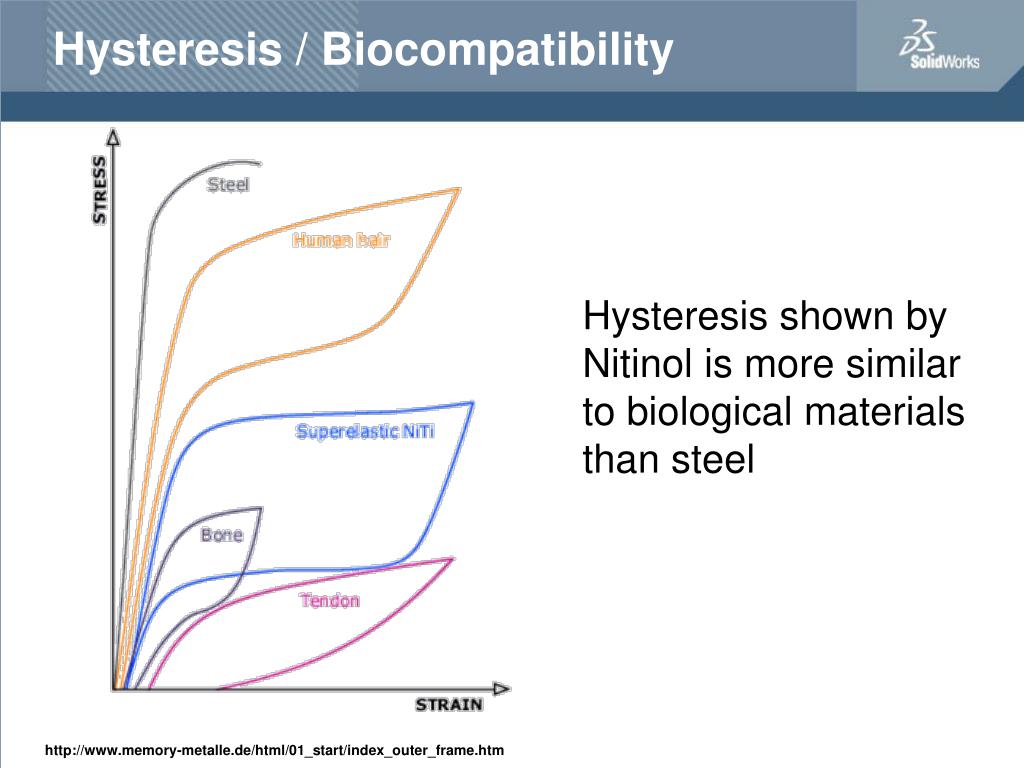 Hysteresis / Biocompatibility

DS SolidWorks

STRESS

Steel

Human hair

Superelastic NiTi

Bone

Tendon

STRAIN

Hysteresis shown by Nitinol is more similar to biological materials than steel

http://www.memory-metalle.de/html/01_start/index_outer_frame.htm